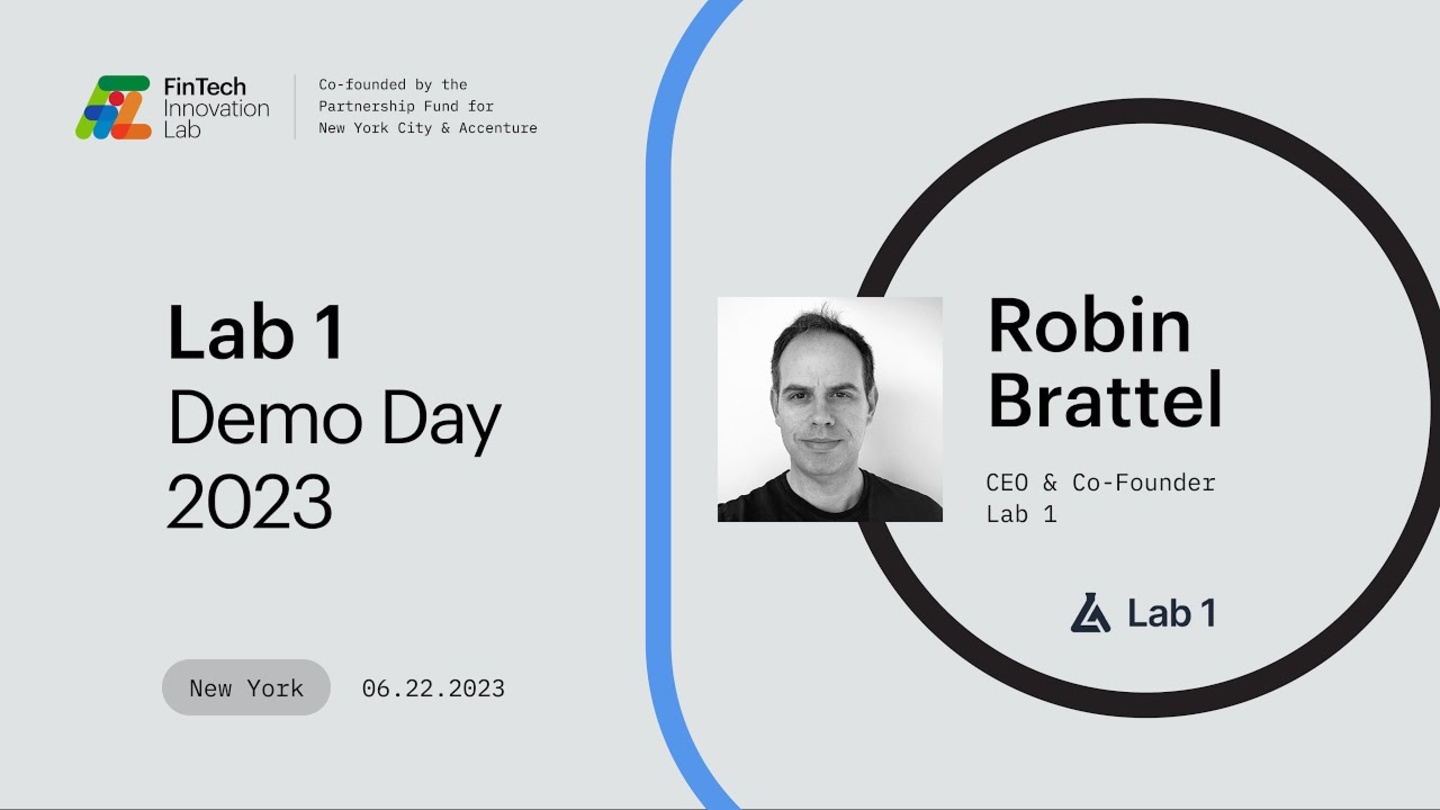 FinTech Innovation Lab

Co-founded by the Partnership Fund for New York City & Accenture

Lab 1
Demo Day
2023

New York 06.22.2023

Robin Brattel

CEO & Co-Founder
Lab 1

Lab 1